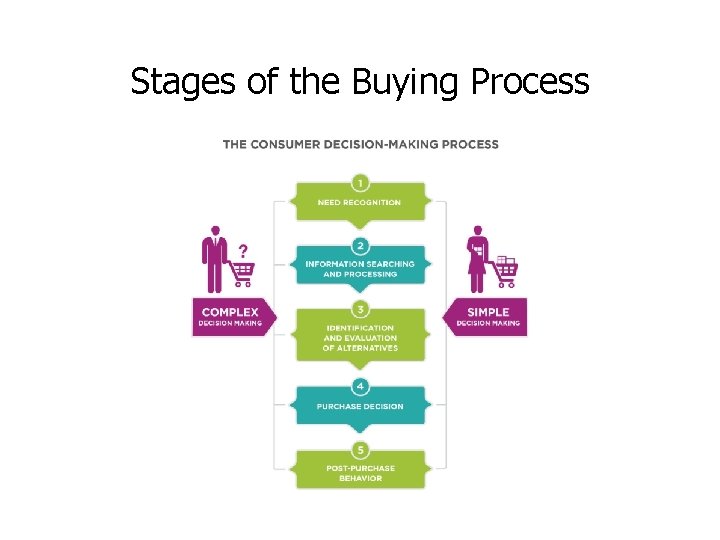 Stages of the Buying Process

THE CONSUMER DECISION-MAKING PROCESS

?

COMPLEX
DECISION MAKING

1
NEED RECOGNITION

2
INFORMATION SEARCHING AND PROCESSING

3
IDENTIFICATION AND EVALUATION OF ALTERNATIVES

4
PURCHASE DECISION

5
POST-PURCHASE BEHAVIOR

SIMPLE
DECISION MAKING